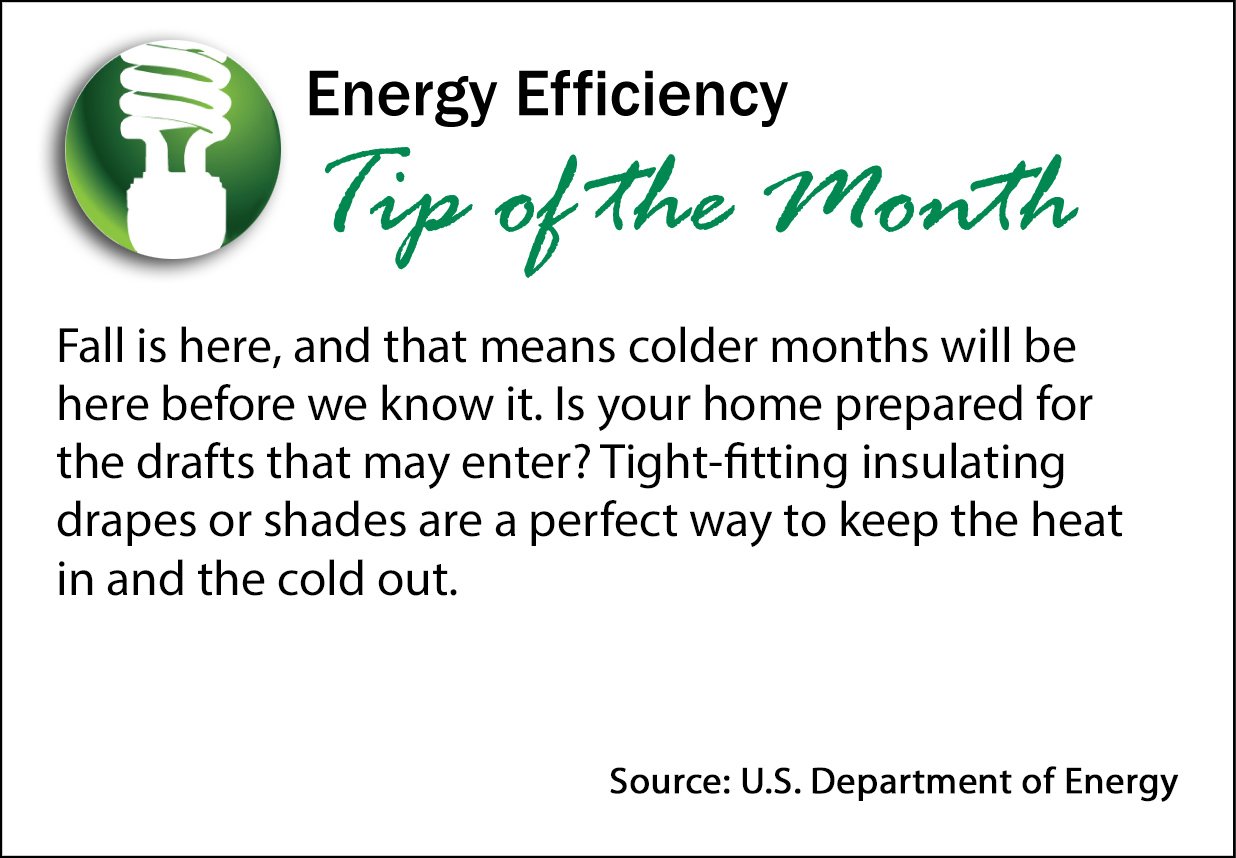 Energy Efficiency
Tip of the Month

Fall is here, and that means colder months will be here before we know it. Is your home prepared for the drafts that may enter? Tight-fitting insulating drapes or shades are a perfect way to keep the heat in and the cold out.

Source: U.S. Department of Energy